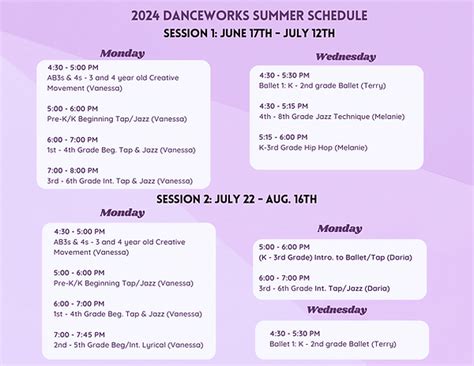 2024 DANCEWORKS SUMMER SCHEDULE
SESSION 1: JUNE 17TH - JULY 12TH

Monday

4:30 - 5:00 PM
AB3s & 4s - 3 and 4 year old Creative Movement (Vanessa)

5:00 - 6:00 PM
Pre-K/K Beginning Tap/Jazz (Vanessa)

6:00 - 7:00 PM
1st - 4th Grade Beg. Tap & Jazz (Vanessa)

7:00 - 8:00 PM
3rd - 6th Grade Int. Tap & Jazz (Vanessa)

Wednesday

4:30 - 5:30 PM
Ballet 1: K - 2nd grade Ballet (Terry)

4:30 - 5:15 PM
4th - 8th Grade Jazz Technique (Melanie)

5:15 - 6:00 PM
K-3rd Grade Hip Hop (Melanie)

SESSION 2: JULY 22 - AUG. 16TH

Monday

4:30 - 5:00 PM
AB3s & 4s - 3 and 4 year old Creative Movement (Vanessa)

5:00 - 6:00 PM
Pre-K/K Beginning Tap/Jazz (Vanessa)

6:00 - 7:00 PM
1st - 4th Grade Beg. Tap & Jazz (Vanessa)

7:00 - 7:45 PM
2nd - 5th Grade Beg/Int. Lyrical (Vanessa)

Monday

5:00 - 6:00 PM
(K - 3rd Grade) Intro. to Ballet/Tap (Daria)

6:00 - 7:00 PM
3rd - 6th Grade Int. Tap/Jazz (Daria)

Wednesday

4:30 - 5:30 PM
Ballet 1: K - 2nd grade Ballet (Terry)